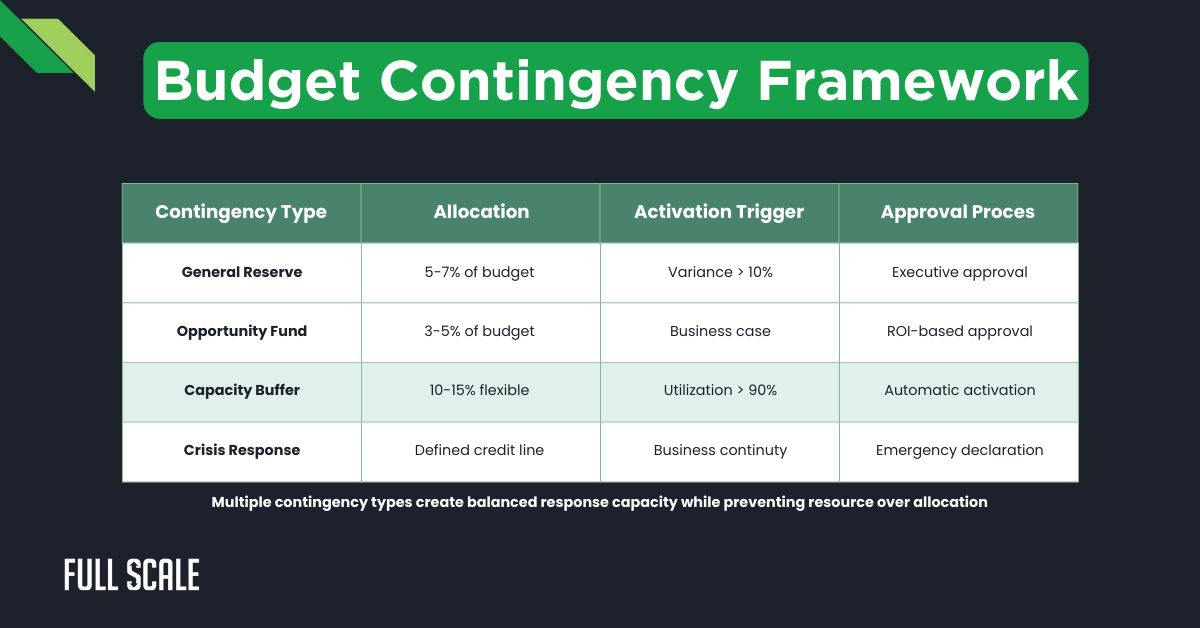 Budget Contingency Framework

| Contingency Type | Allocation | Activation Trigger | Approval Proces |
|---|---|---|---|
| General Reserve | 5-7% of budget | Variance > 10% | Executive approval |
| Opportunity Fund | 3-5% of budget | Business case | ROI-based approval |
| Capacity Buffer | 10-15% flexible | Utilization > 90% | Automatic activation |
| Crisis Response | Defined credit line | Business continuty | Emergency declaration |

Multiple contingency types create balanced response capacity while preventing resource over allocation

FULL SCALE